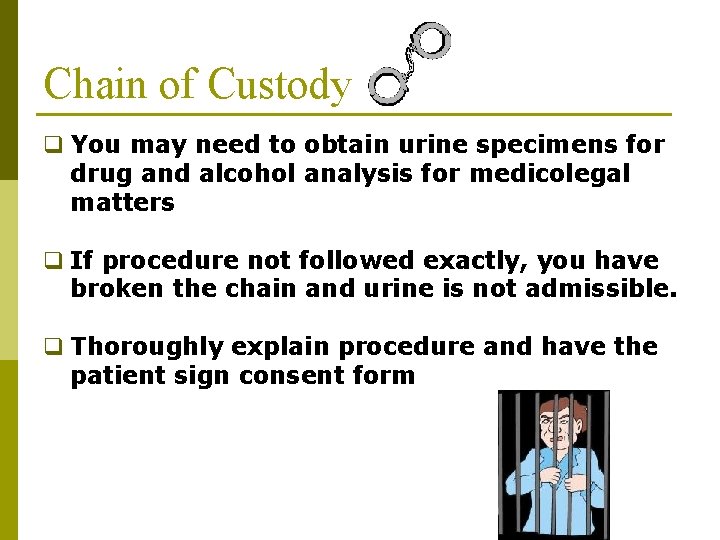 Chain of Custody

❑ You may need to obtain urine specimens for drug and alcohol analysis for medicolegal matters

❑ If procedure not followed exactly, you have broken the chain and urine is not admissible.

❑ Thoroughly explain procedure and have the patient sign consent form